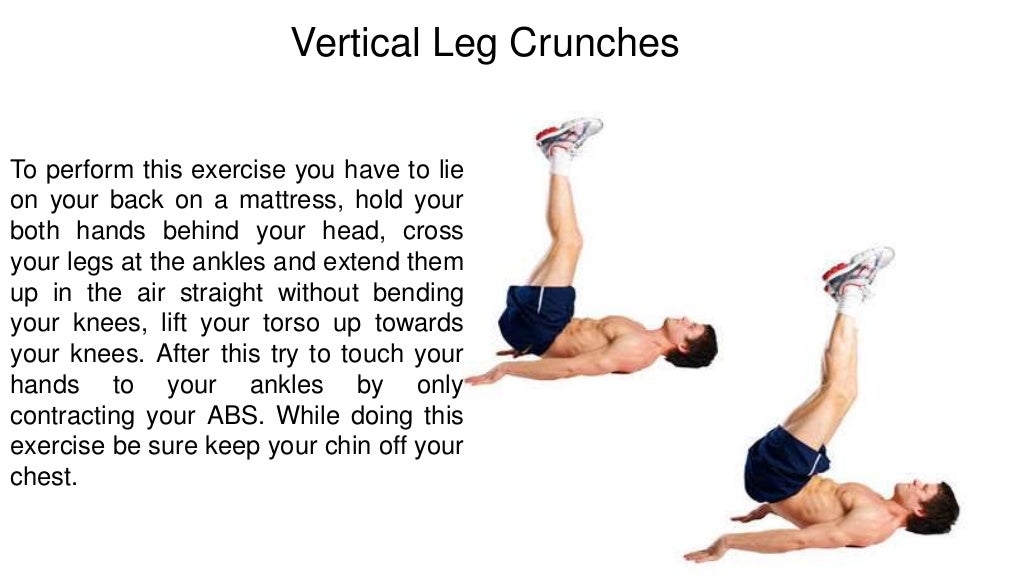 Vertical Leg Crunches

To perform this exercise you have to lie on your back on a mattress, hold your both hands behind your head, cross your legs at the ankles and extend them up in the air straight without bending your knees, lift your torso up towards your knees. After this try to touch your hands to your ankles by only contracting your ABS. While doing this exercise be sure keep your chin off your chest.